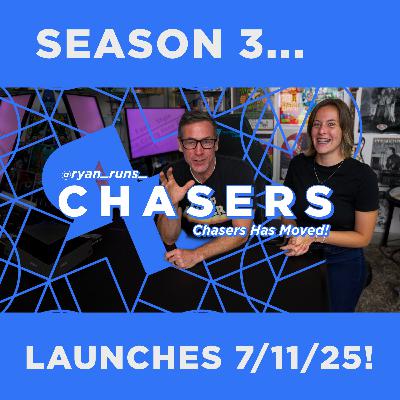 SEASON 3...

@ryan_runs_

CHASERS

Chasers Has Moved!

LAUNCHES 7/11/25!